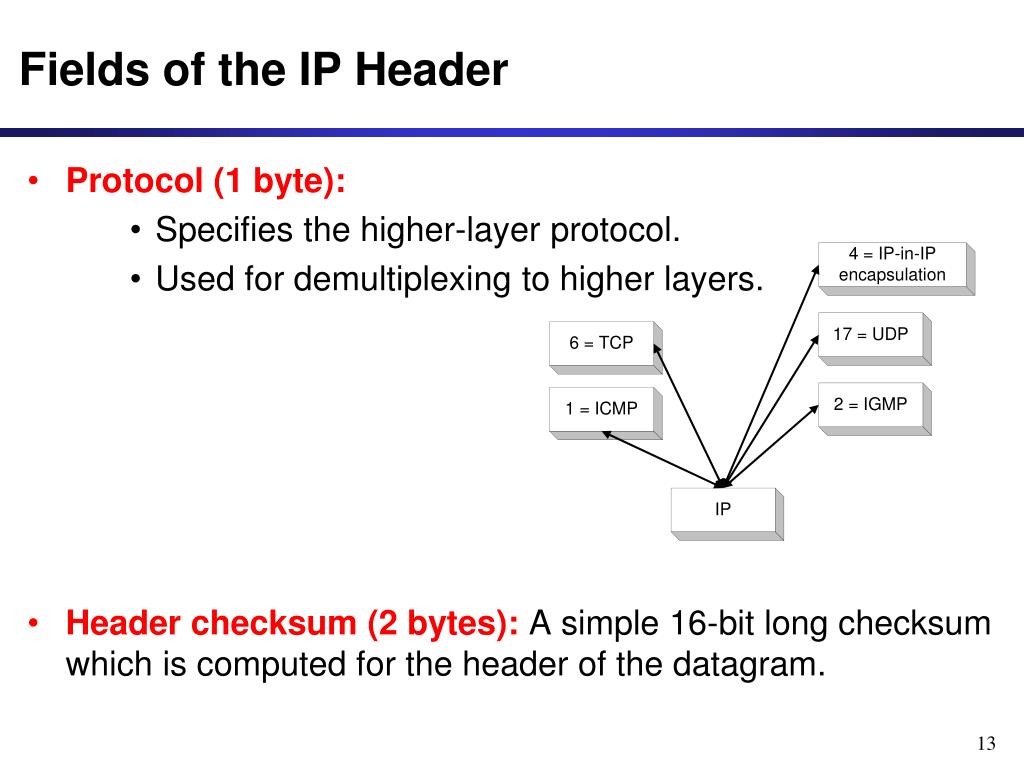 Fields of the IP Header

• Protocol (1 byte):
  • Specifies the higher-layer protocol.
  • Used for demultiplexing to higher layers.

4 = IP-in-IP encapsulation

6 = TCP

17 = UDP

1 = ICMP

2 = IGMP

IP

• Header checksum (2 bytes): A simple 16-bit long checksum which is computed for the header of the datagram.

13